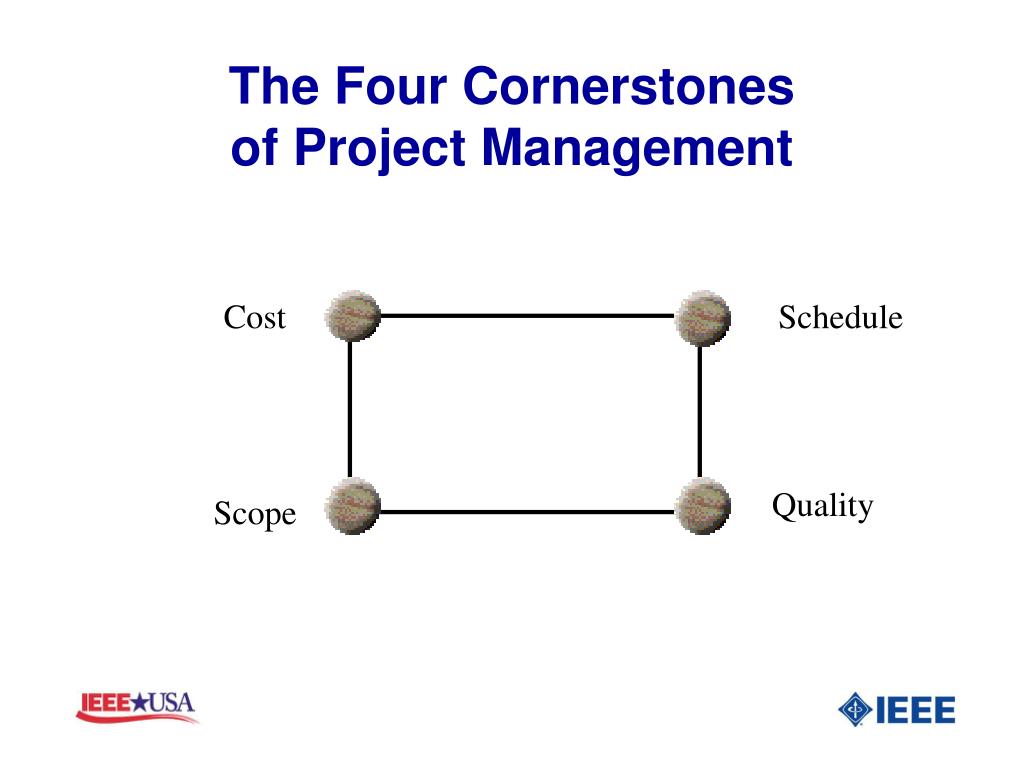 The Four Cornerstones of Project Management

Cost

Schedule

Scope

Quality

IEEE★USA

IEEE